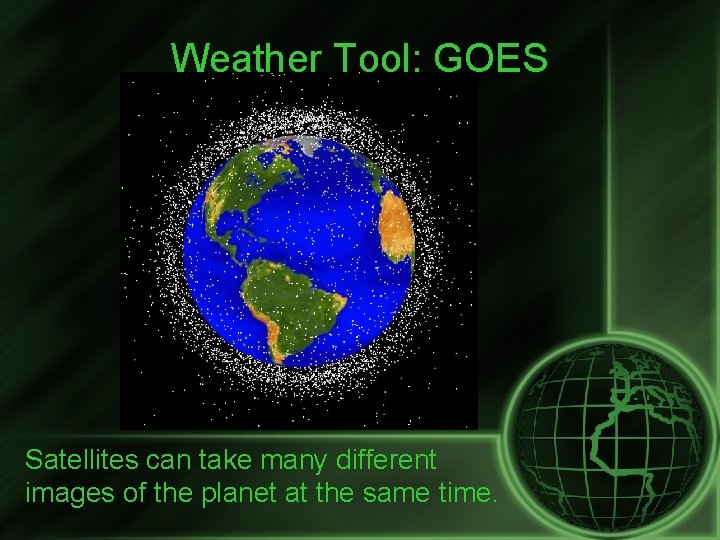 Weather Tool: GOES

Satellites can take many different images of the planet at the same time.